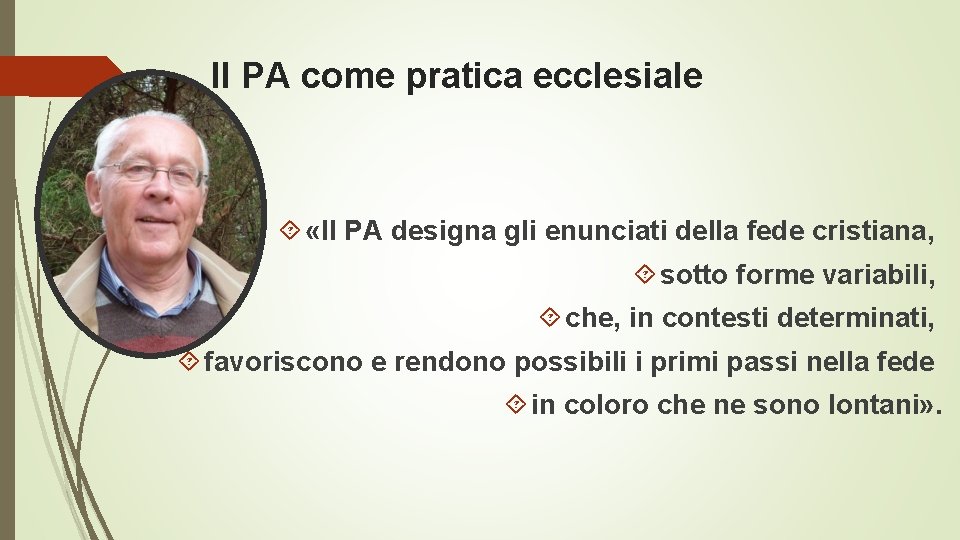 Il PA come pratica ecclesiale

«Il PA designa gli enunciati della fede cristiana,

sotto forme variabili,

che, in contesti determinati,

favoriscono e rendono possibili i primi passi nella fede

in coloro che ne sono lontani».